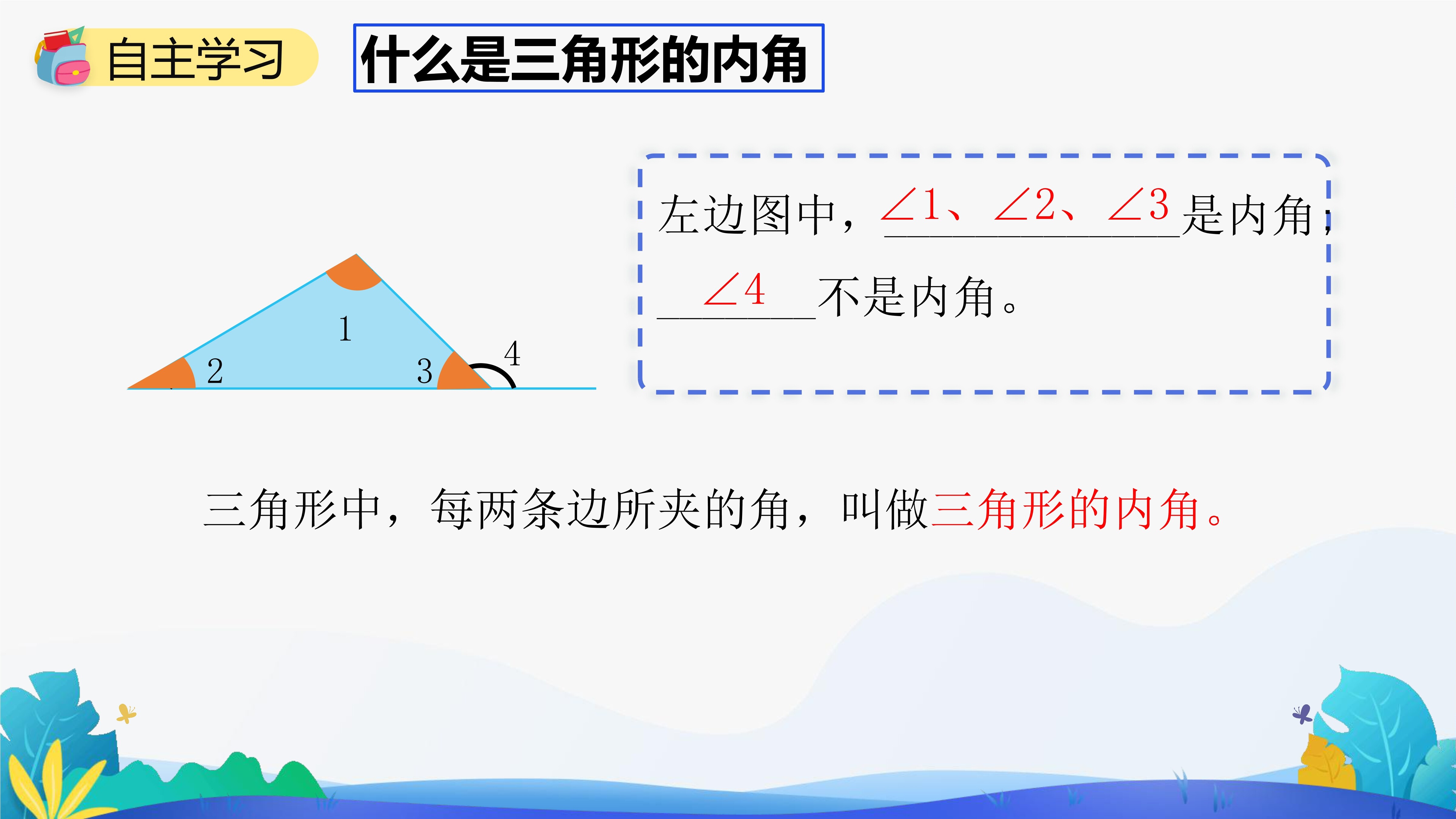 自主学习

什么是三角形的内角

1
2
3
4

左边图中，$\angle 1$、$\angle 2$、$\angle 3$是内角；$\angle 4$不是内角。

三角形中，每两条边所夹的角，叫做三角形的内角。